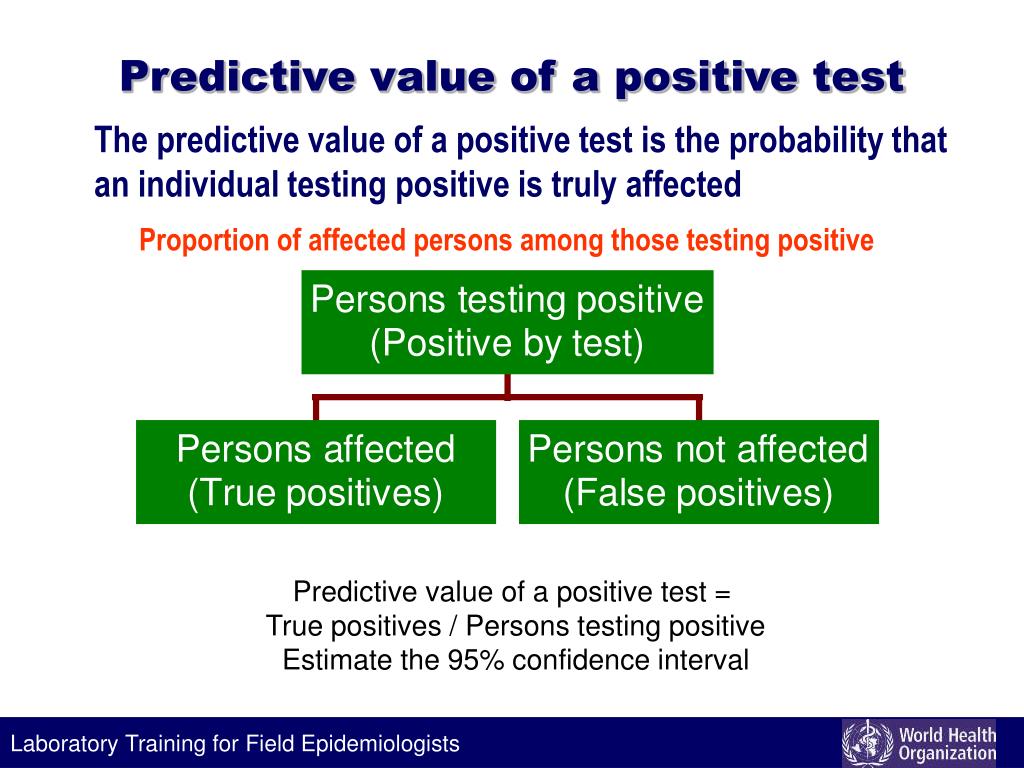 Predictive value of a positive test

The predictive value of a positive test is the probability that an individual testing positive is truly affected

Proportion of affected persons among those testing positive

Persons testing positive
(Positive by test)

Persons affected
(True positives)

Persons not affected
(False positives)

Predictive value of a positive test =
True positives / Persons testing positive
Estimate the 95% confidence interval

Laboratory Training for Field Epidemiologists

World Health Organization